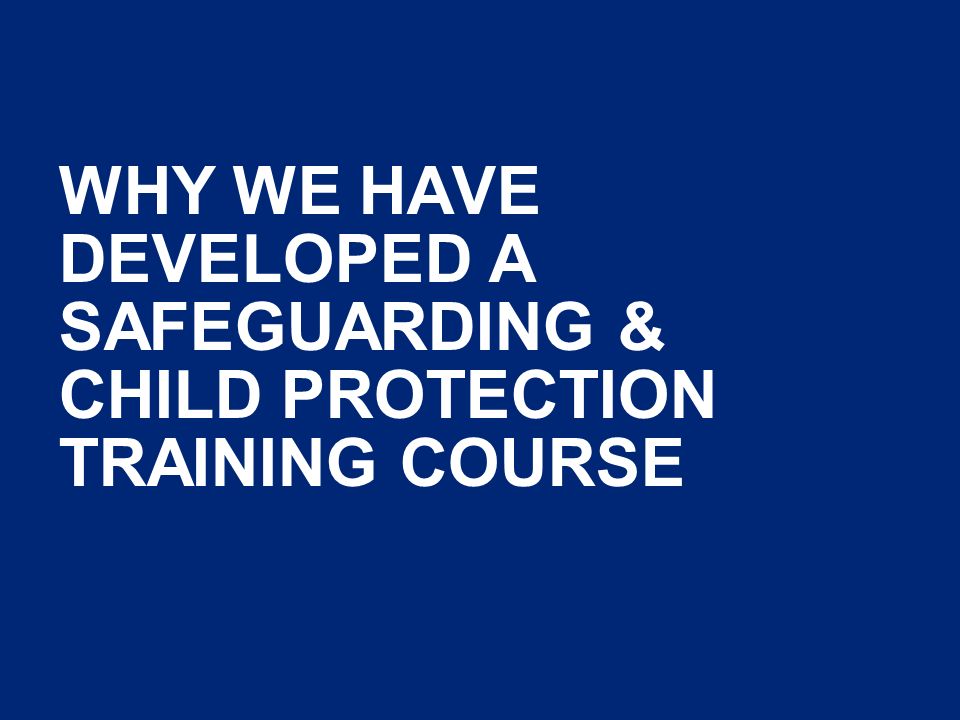 WHY WE HAVE DEVELOPED A SAFEGUARDING & CHILD PROTECTION TRAINING COURSE